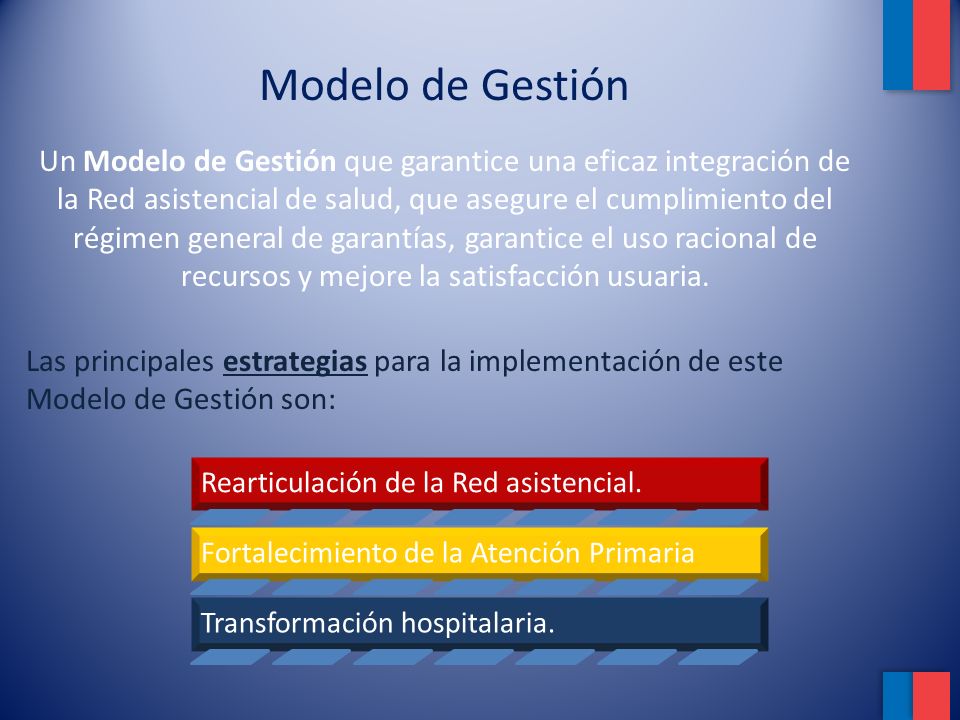 Modelo de Gestión

Un Modelo de Gestión que garantice una eficaz integración de la Red asistencial de salud, que asegure el cumplimiento del régimen general de garantías, garantice el uso racional de recursos y mejore la satisfacción usuaria.

Las principales estrategias para la implementación de este Modelo de Gestión son:

Rearticulación de la Red asistencial.

Fortalecimiento de la Atención Primaria

Transformación hospitalaria.